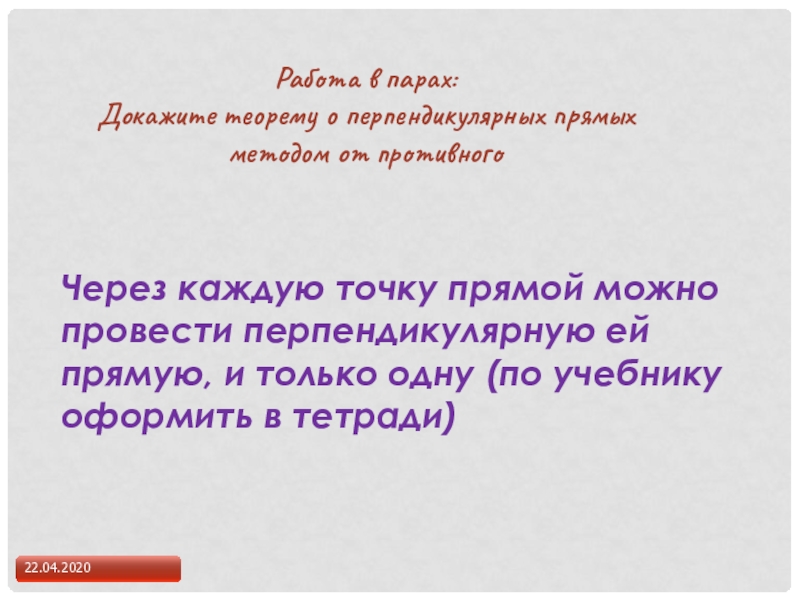 Работа в парах:
Докажите теорему о перпендикулярных прямых методом от противного

Через каждую точку прямой можно провести перпендикулярную ей прямую, и только одну (по учебнику оформить в тетради)

22.04.2020